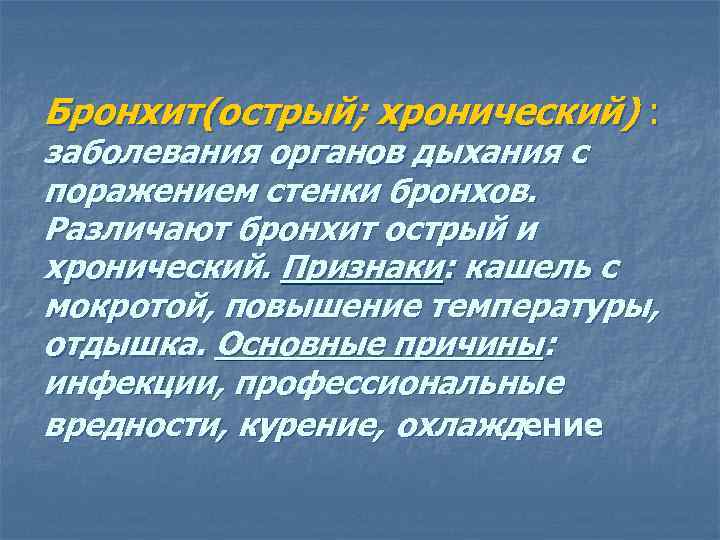 Бронхит(острый; хронический) : заболевания органов дыхания с поражением стенки бронхов. Различают бронхит острый и хронический. Признаки: кашель с мокротой, повышение температуры, отдышка. Основные причины: инфекции, профессиональные вредности, курение, охлаждение